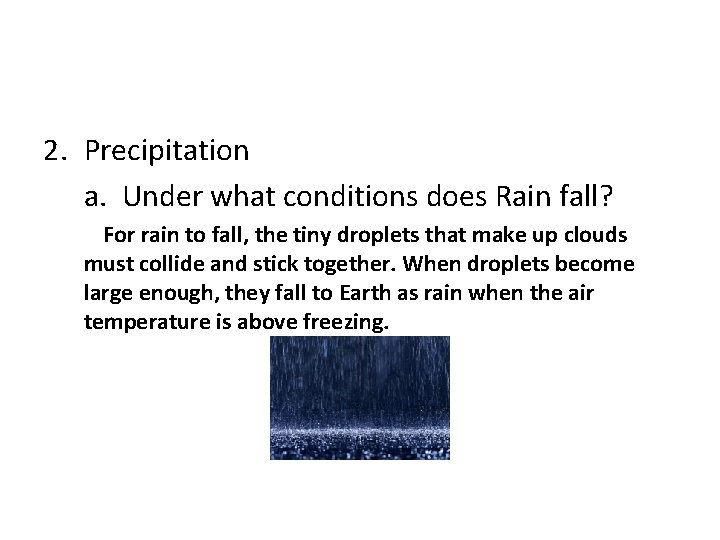 2. Precipitation

a. Under what conditions does Rain fall?

For rain to fall, the tiny droplets that make up clouds must collide and stick together. When droplets become large enough, they fall to Earth as rain when the air temperature is above freezing.